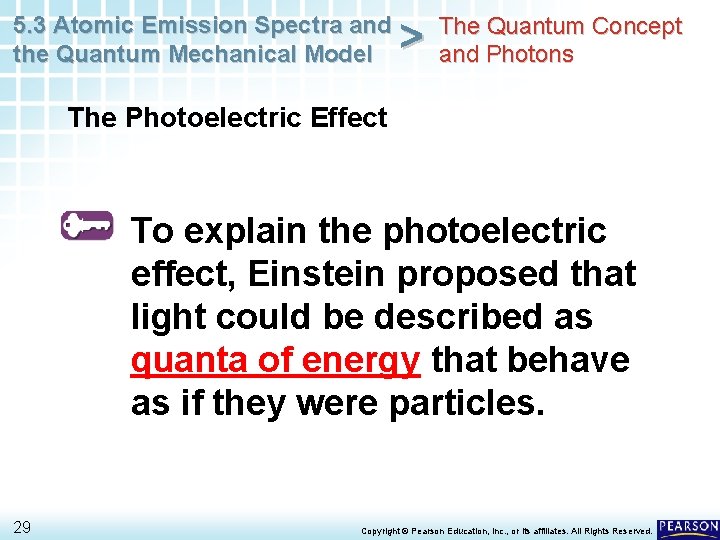 5.3 Atomic Emission Spectra and the Quantum Mechanical Model

>

The Quantum Concept and Photons

The Photoelectric Effect

To explain the photoelectric effect, Einstein proposed that light could be described as quanta of energy that behave as if they were particles.

29

Copyright © Pearson Education, Inc., or its affiliates. All Rights Reserved.

PEARSON